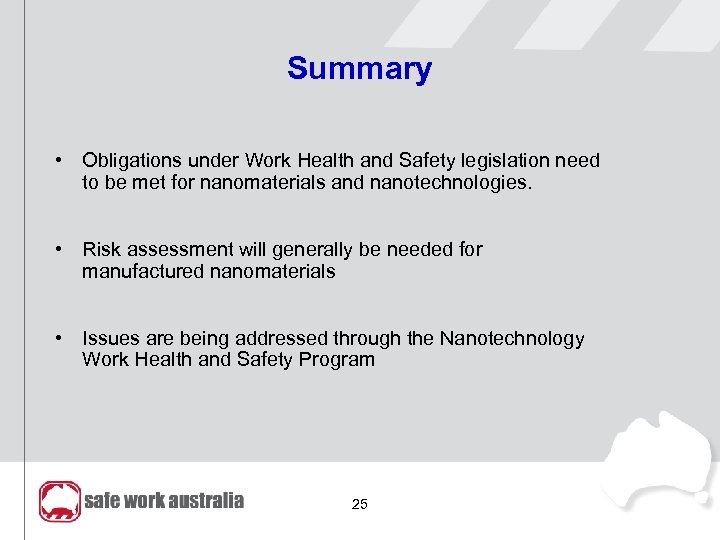 Summary

• Obligations under Work Health and Safety legislation need to be met for nanomaterials and nanotechnologies.

• Risk assessment will generally be needed for manufactured nanomaterials

• Issues are being addressed through the Nanotechnology Work Health and Safety Program

safe work australia

25